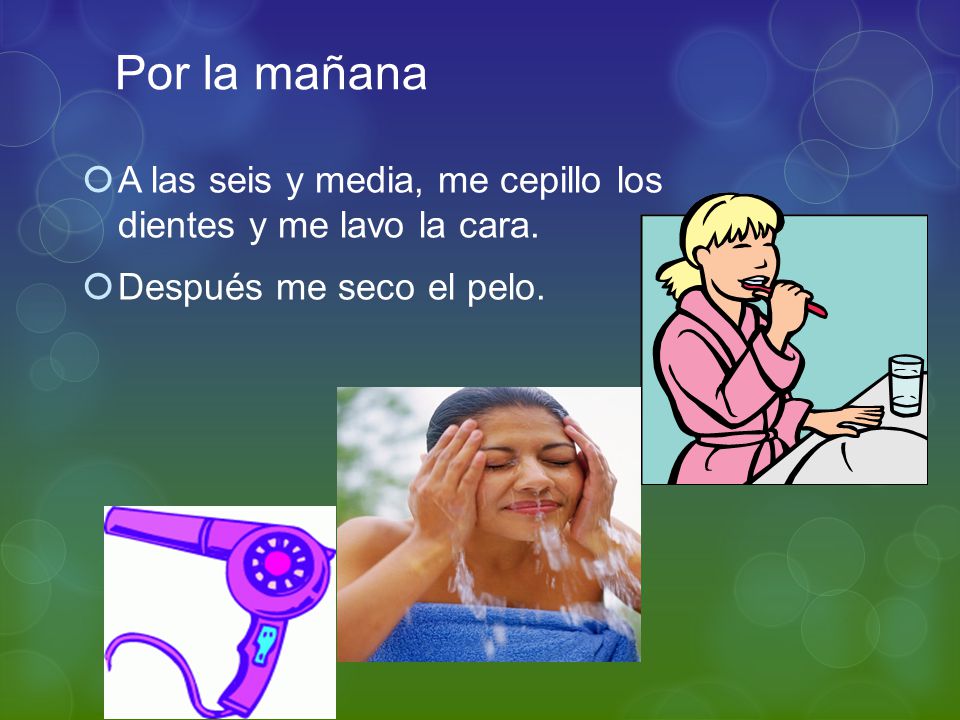 Por la mañana

A las seis y media, me cepillo los dientes y me lavo la cara.

Después me seco el pelo.